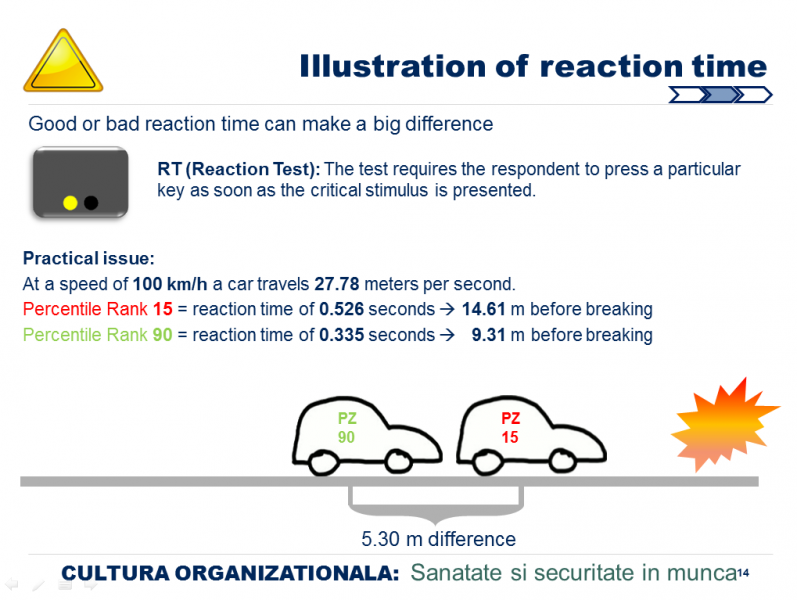 Illustration of reaction time

Good or bad reaction time can make a big difference

RT (Reaction Test): The test requires the respondent to press a particular key as soon as the critical stimulus is presented.

Practical issue:
At a speed of 100 km/h a car travels 27.78 meters per second.
Percentile Rank 15 = reaction time of 0.526 seconds → 14.61 m before breaking
Percentile Rank 90 = reaction time of 0.335 seconds → 9.31 m before breaking

PZ 90

PZ 15

5.30 m difference

CULTURA ORGANIZATIONALA: Sanatate si securitate in munca 14